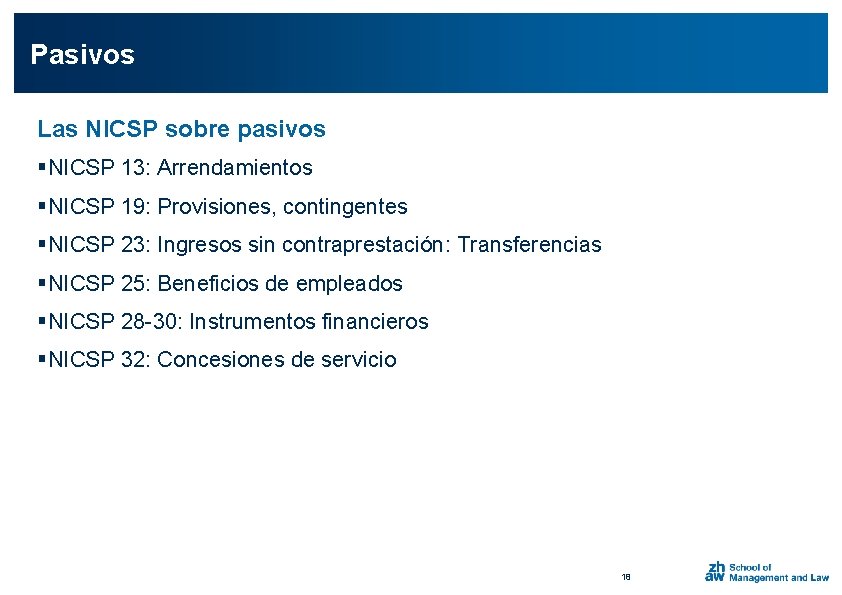 Pasivos

Las NICSP sobre pasivos

▪NICSP 13: Arrendamientos

▪NICSP 19: Provisiones, contingentes

▪NICSP 23: Ingresos sin contraprestación: Transferencias

▪NICSP 25: Beneficios de empleados

▪NICSP 28-30: Instrumentos financieros

▪NICSP 32: Concesiones de servicio

18

zh aw School of Management and Law